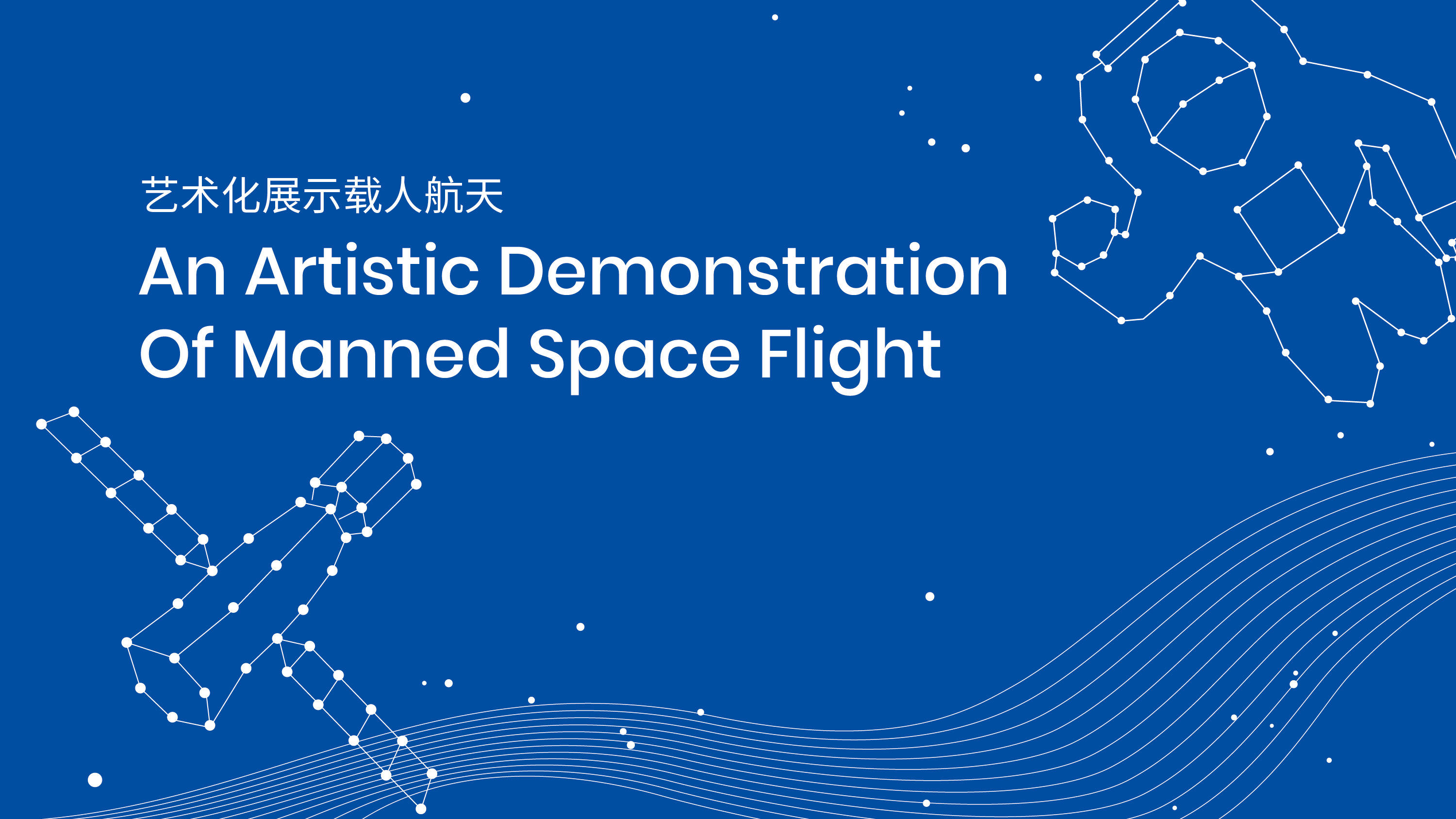 艺术化展示载人航天

An Artistic Demonstration Of Manned Space Flight